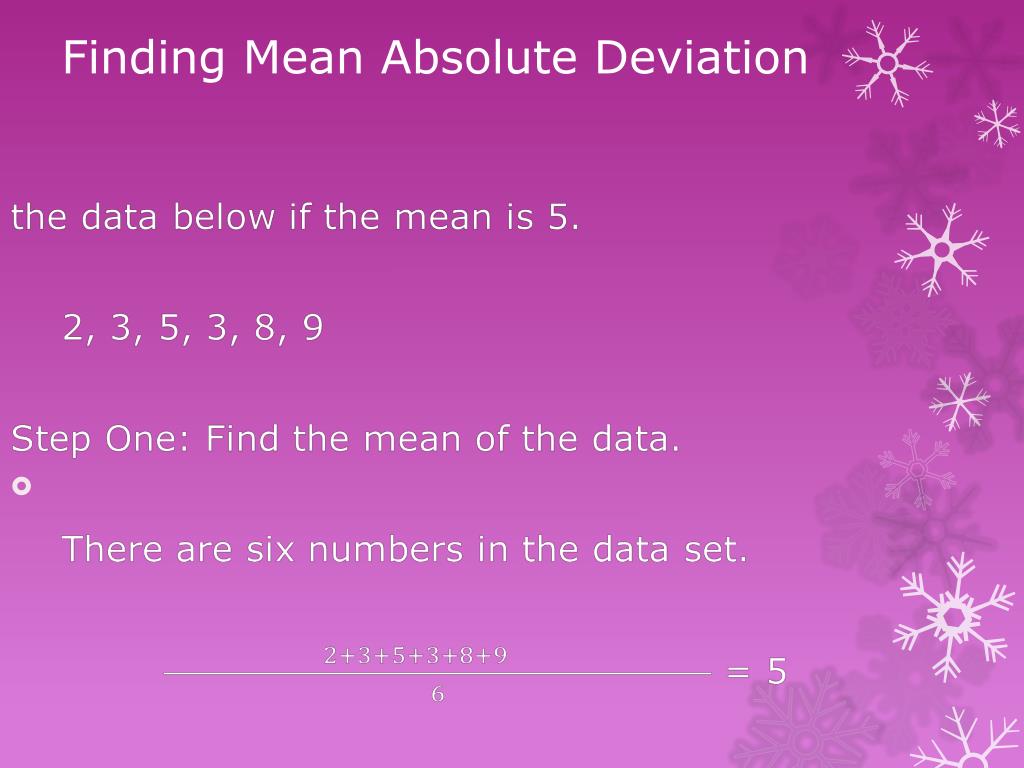 Finding Mean Absolute Deviation

the data below if the mean is 5.

2, 3, 5, 3, 8, 9

Step One: Find the mean of the data.

There are six numbers in the data set.

$\frac{2+3+5+3+8+9}{6} = 5$